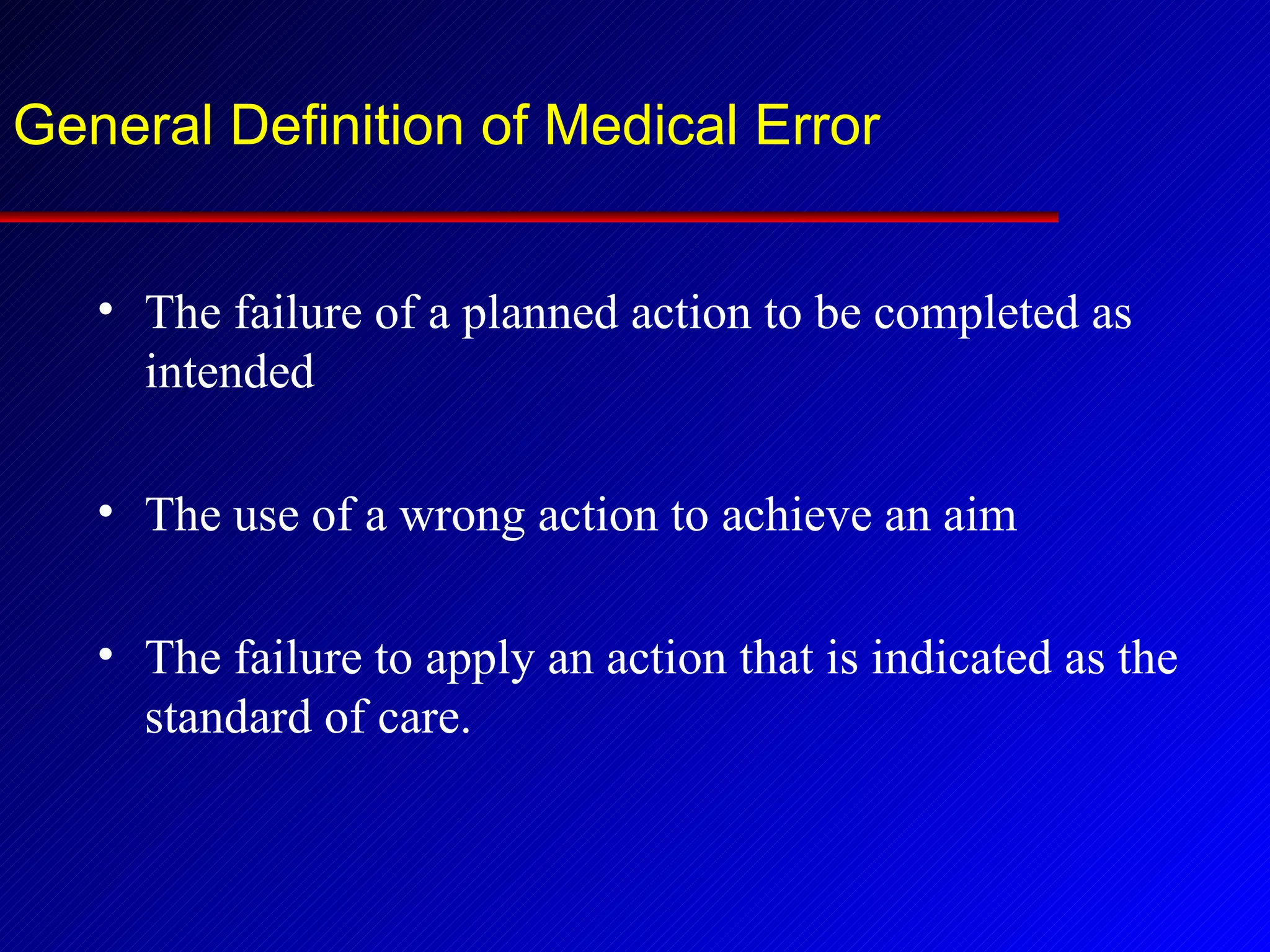 General Definition of Medical Error

• The failure of a planned action to be completed as intended

• The use of a wrong action to achieve an aim

• The failure to apply an action that is indicated as the standard of care.